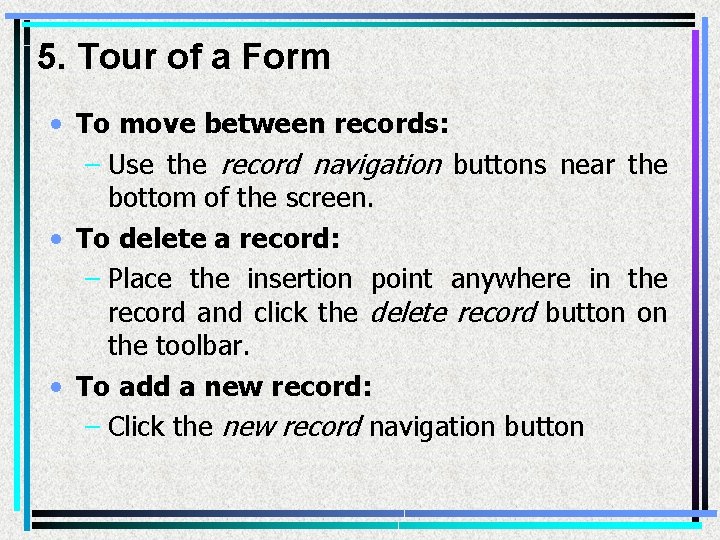 5. Tour of a Form

• To move between records:
– Use the record navigation buttons near the bottom of the screen.

• To delete a record:
– Place the insertion point anywhere in the record and click the delete record button on the toolbar.

• To add a new record:
– Click the new record navigation button